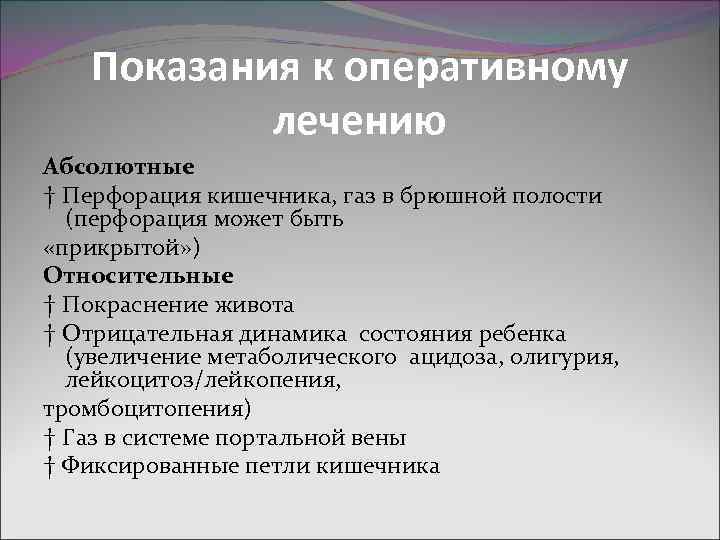 Показания к оперативному лечению

Абсолютные

† Перфорация кишечника, газ в брюшной полости (перфорация может быть

«прикрытой»)

Относительные

† Покраснение живота

† Отрицательная динамика  состояния ребенка (увеличение метаболического  ацидоза, олигурия, лейкоцитоз/лейкопения,

тромбоцитопения)

† Газ в системе портальной вены

† Фиксированные петли кишечника